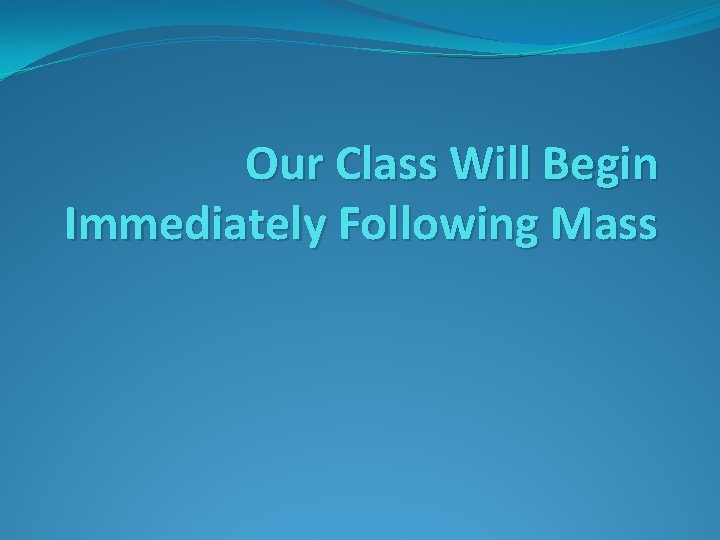 Our Class Will Begin Immediately Following Mass